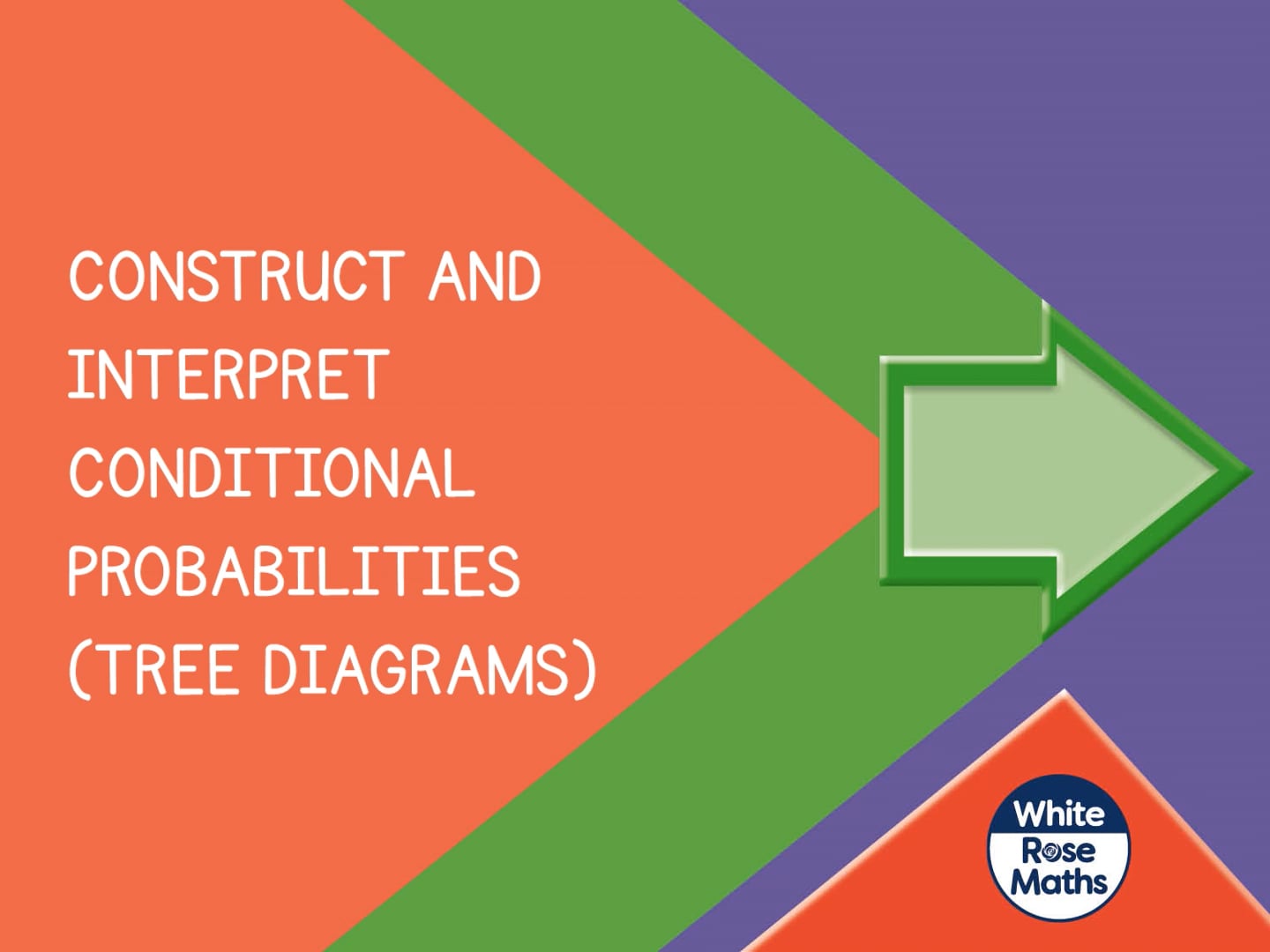 CONSTRUCT AND INTERPRET CONDITIONAL PROBABILITIES (TREE DIAGRAMS)

White Rose Maths